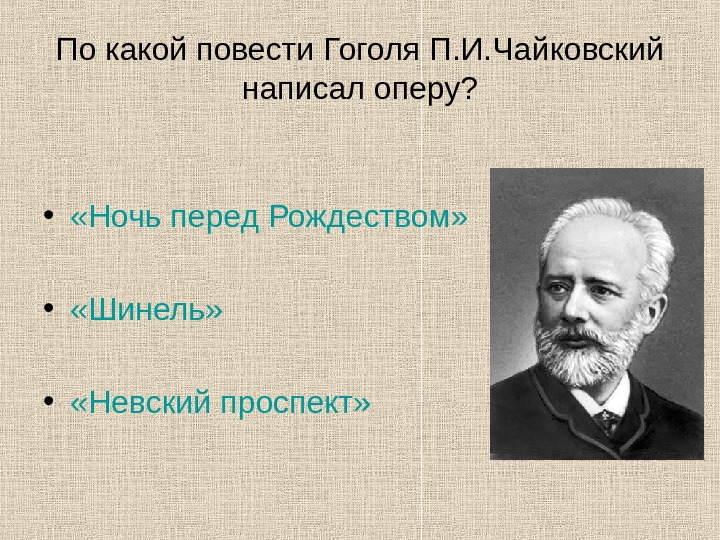 По какой повести Гоголя П.И.Чайковский написал оперу?

• «Ночь перед Рождеством»

• «Шинель»

• «Невский проспект»